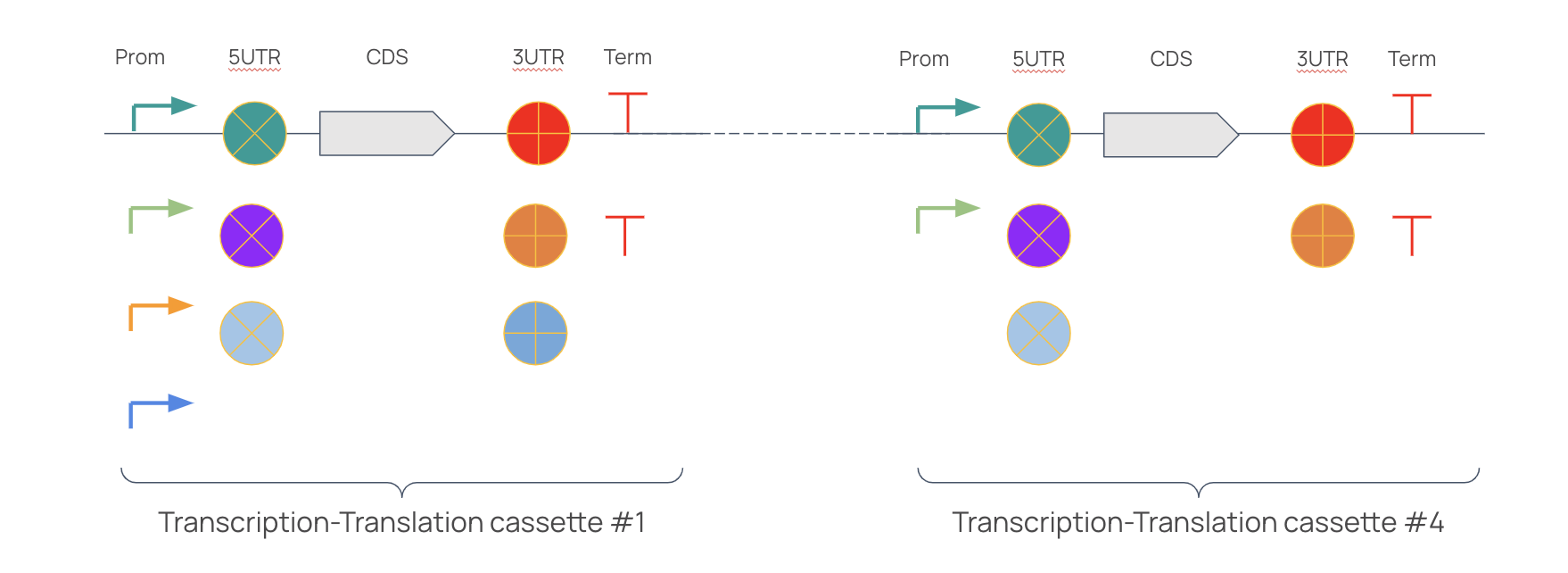 Prom 5UTR CDS 3UTR Term

Prom 5UTR CDS 3UTR Term

Transcription-Translation cassette #1

Transcription-Translation cassette #4